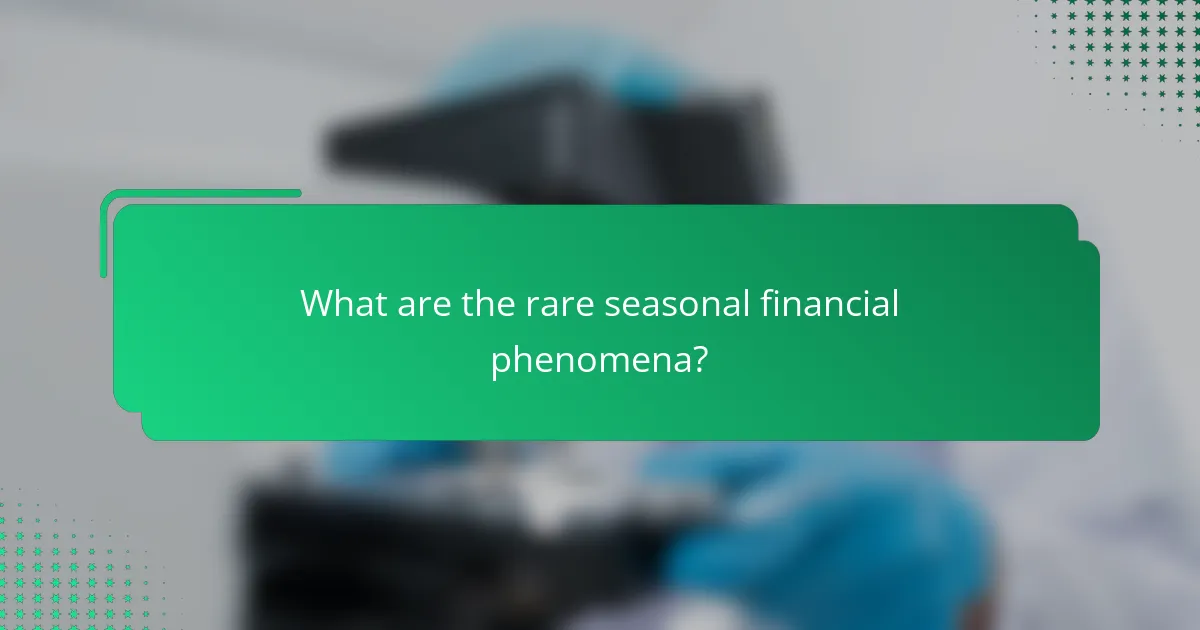 What are the rare seasonal financial phenomena?